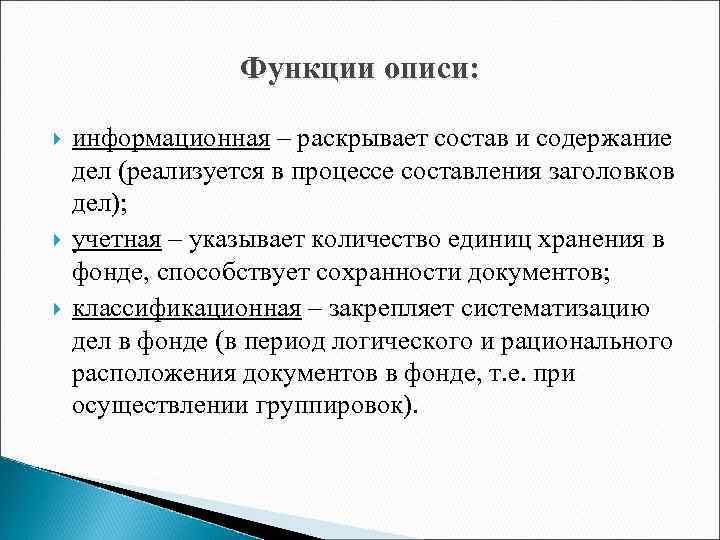 Функции описи:

информационная – раскрывает состав и содержание дел (реализуется в процессе составления заголовков дел);

учетная – указывает количество единиц хранения в фонде, способствует сохранности документов;

классификационная – закрепляет систематизацию дел в фонде (в период логического и рационального расположения документов в фонде, т.е. при осуществлении группировок).